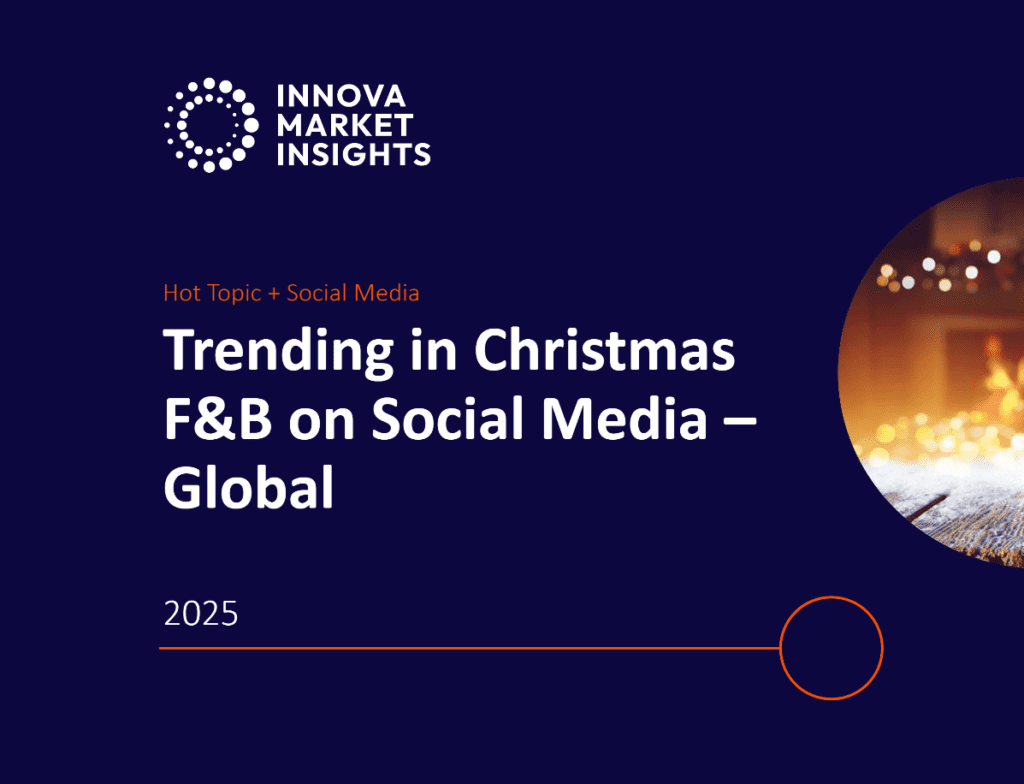 INNOVA MARKET INSIGHTS

Hot Topic + Social Media

Trending in Christmas F&B on Social Media – Global

2025